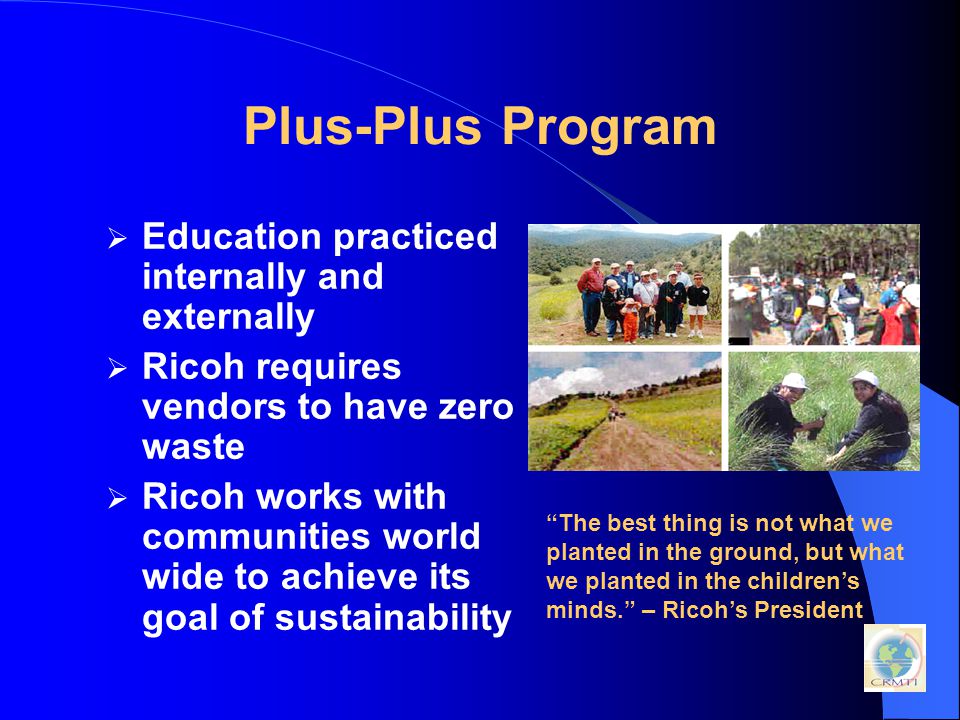 Plus-Plus Program

➢ Education practiced internally and externally

➢ Ricoh requires vendors to have zero waste

➢ Ricoh works with communities world wide to achieve its goal of sustainability

“The best thing is not what we planted in the ground, but what we planted in the children’s minds.” – Ricoh’s President

CRMTI